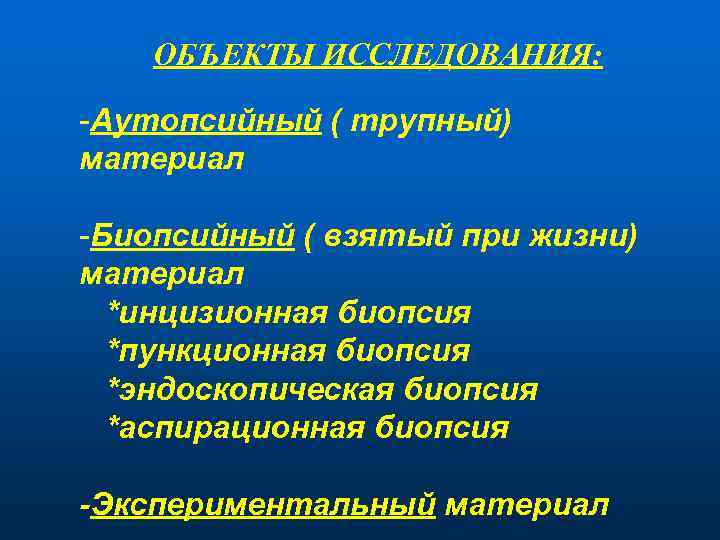 ОБЪЕКТЫ ИССЛЕДОВАНИЯ:

-Аутопсийный ( трупный) материал

-Биопсийный ( взятый при жизни) материал
*инцизионная биопсия
*пункционная биопсия
*эндоскопическая биопсия
*аспирационная биопсия

-Экспериментальный материал